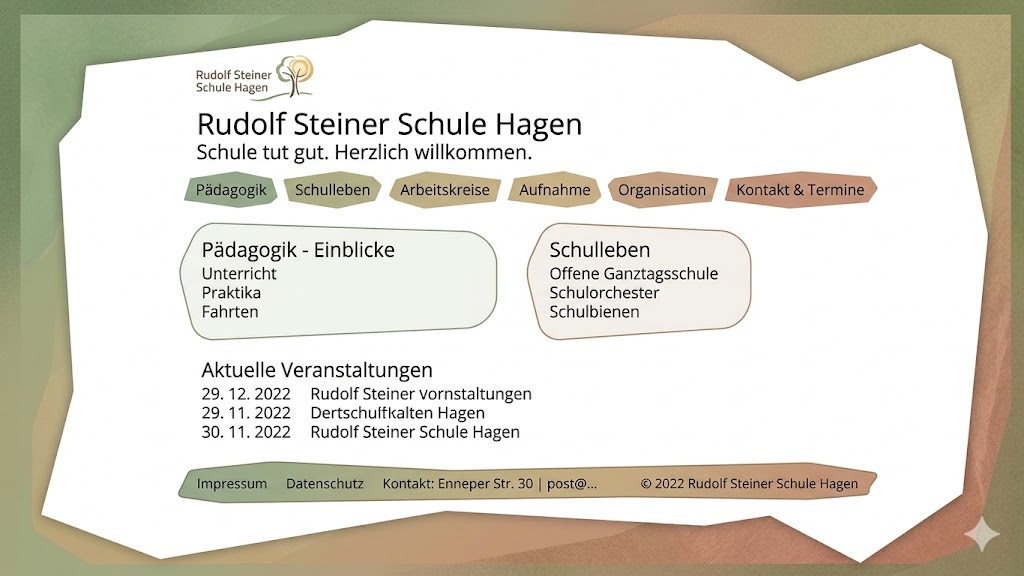 Rudolf Steiner Schule Hagen

Rudolf Steiner Schule Hagen
Schule tut gut. Herzlich willkommen.

Pädagogik Schulleben Arbeitskreise Aufnahme Organisation Kontakt & Termine

Pädagogik - Einblicke
Unterricht
Praktika
Fahrten

Schulleben
Offene Ganztagsschule
Schulorchester
Schulbienen

Aktuelle Veranstaltungen
29. 12. 2022 Rudolf Steiner vornstaltungen
29. 11. 2022 Dertschulfkalten Hagen
30. 11. 2022 Rudolf Steiner Schule Hagen

Impressum Datenschutz Kontakt: Enneper Str. 30 | post@... © 2022 Rudolf Steiner Schule Hagen